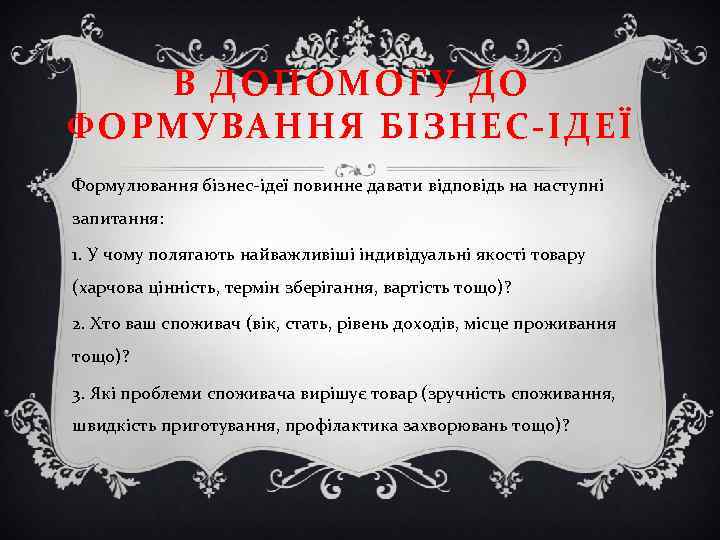 В ДОПОМОГУ ДО ФОРМУВАННЯ БІЗНЕС-ІДЕЇ

Формулювання бізнес-ідеї повинне давати відповідь на наступні запитання:

1. У чому полягають найважливіші індивідуальні якості товару (харчова цінність, термін зберігання, вартість тощо)?

2. Хто ваш споживач (вік, стать, рівень доходів, місце проживання тощо)?

3. Які проблеми споживача вирішує товар (зручність споживання, швидкість приготування, профілактика захворювань тощо)?